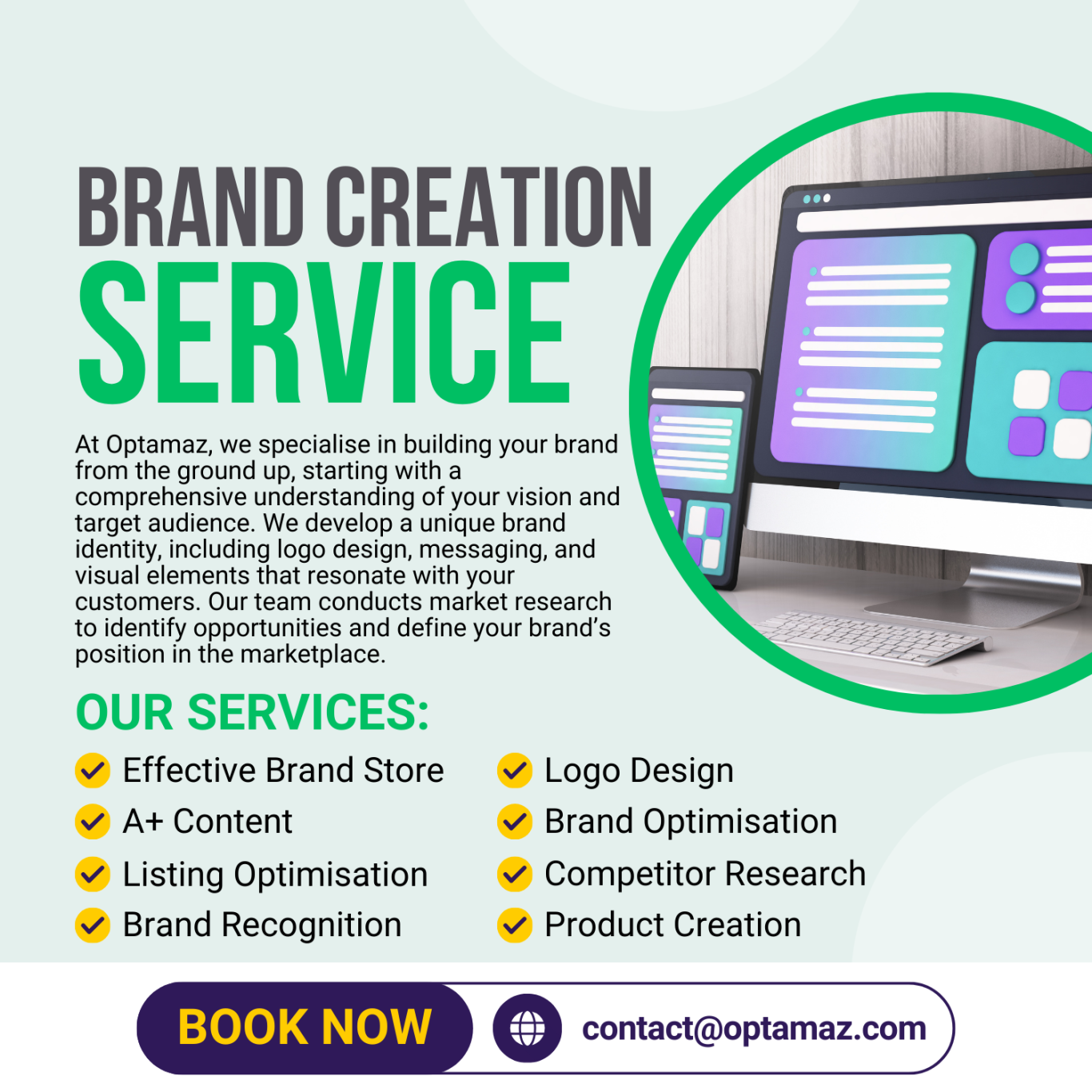 BRAND CREATION
SERVICE

At Optamaz, we specialise in building your brand from the ground up, starting with a comprehensive understanding of your vision and target audience. We develop a unique brand identity, including logo design, messaging, and visual elements that resonate with your customers. Our team conducts market research to identify opportunities and define your brand's position in the marketplace.

OUR SERVICES:

Effective Brand Store
A+ Content
Listing Optimisation
Brand Recognition

Logo Design
Brand Optimisation
Competitor Research
Product Creation

BOOK NOW
contact@optamaz.com